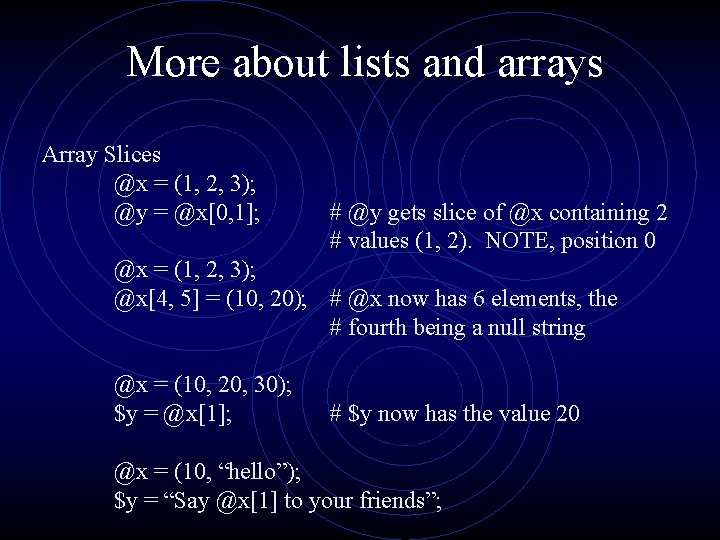 More about lists and arrays

Array Slices

@x = (1, 2, 3);
@y = @x[0,1];   # @y gets slice of @x containing 2
                # values (1, 2). NOTE, position 0
@x = (1, 2, 3);
@x[4, 5] = (10, 20);   # @x now has 6 elements, the
                       # fourth being a null string

@x = (10, 20, 30);
$y = @x[1];   # $y now has the value 20

@x = (10, “hello”);
$y = “Say @x[1] to your friends”;